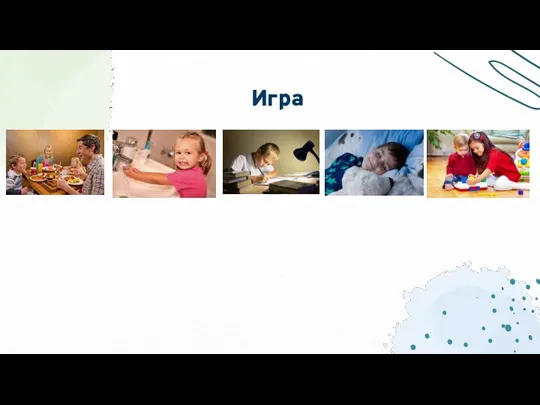 Игра